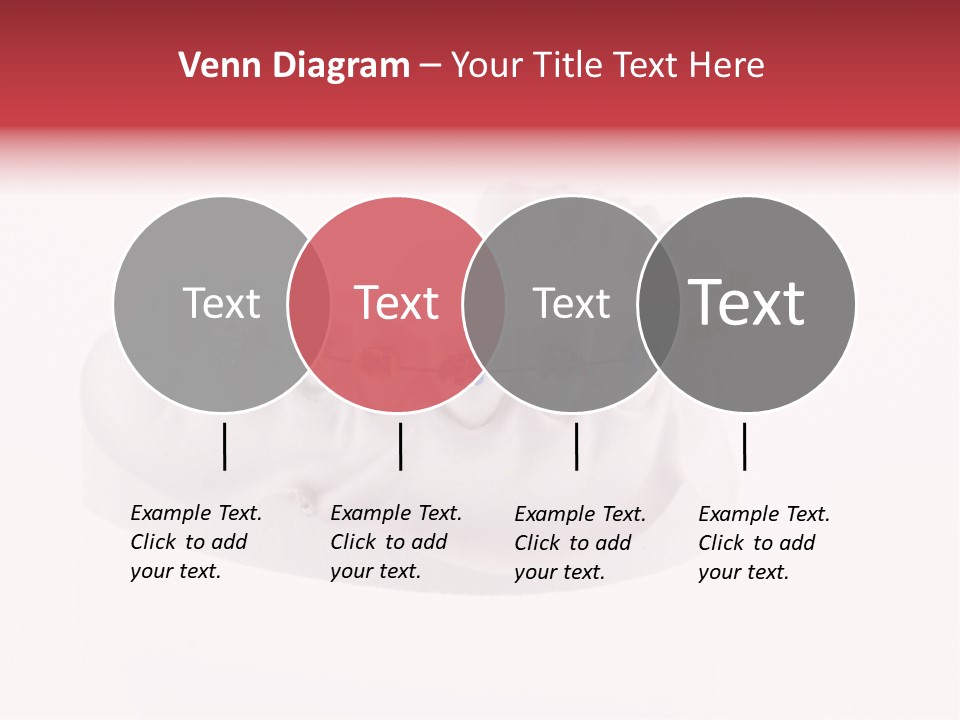 Venn Diagram – Your Title Text Here

Text

Text

Text

Text

Example Text. Click to add your text.

Example Text. Click to add your text.

Example Text. Click to add your text.

Example Text. Click to add your text.